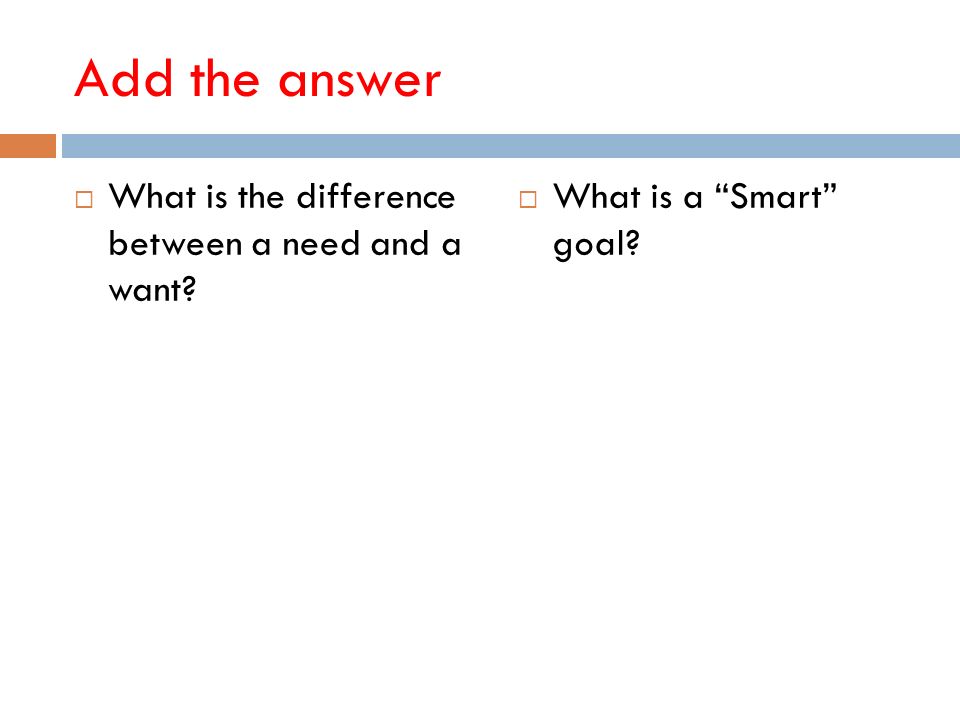 Add the answer

□ What is the difference between a need and a want?

□ What is a “Smart” goal?